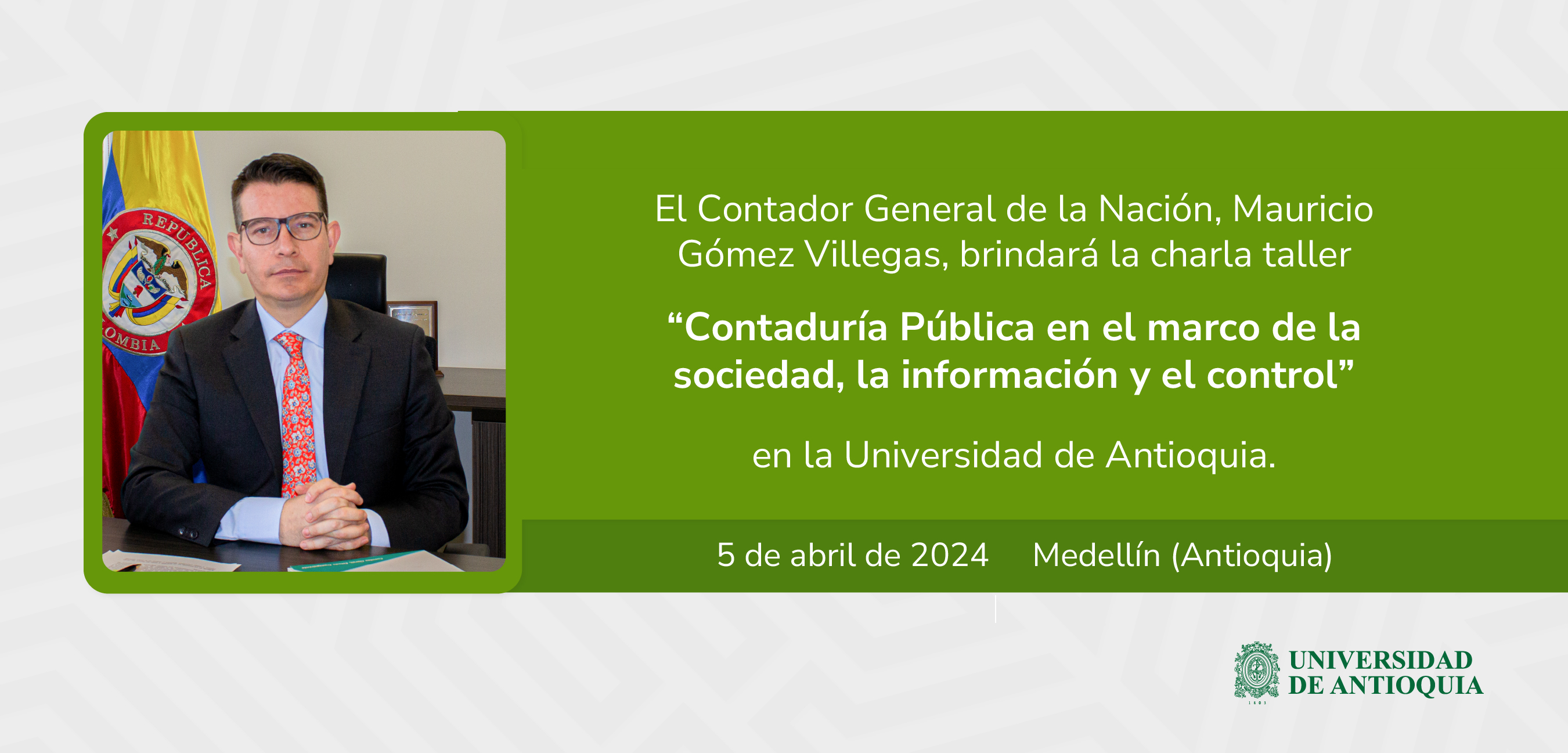 REPUBLICA
OMBIA

El Contador General de la Nación, Mauricio Gómez Villegas, brindará la charla taller

“Contaduría Pública en el marco de la sociedad, la información y el control”

en la Universidad de Antioquia.

5 de abril de 2024 Medellín (Antioquia)

UNIVERSIDAD DE ANTIOQUIA